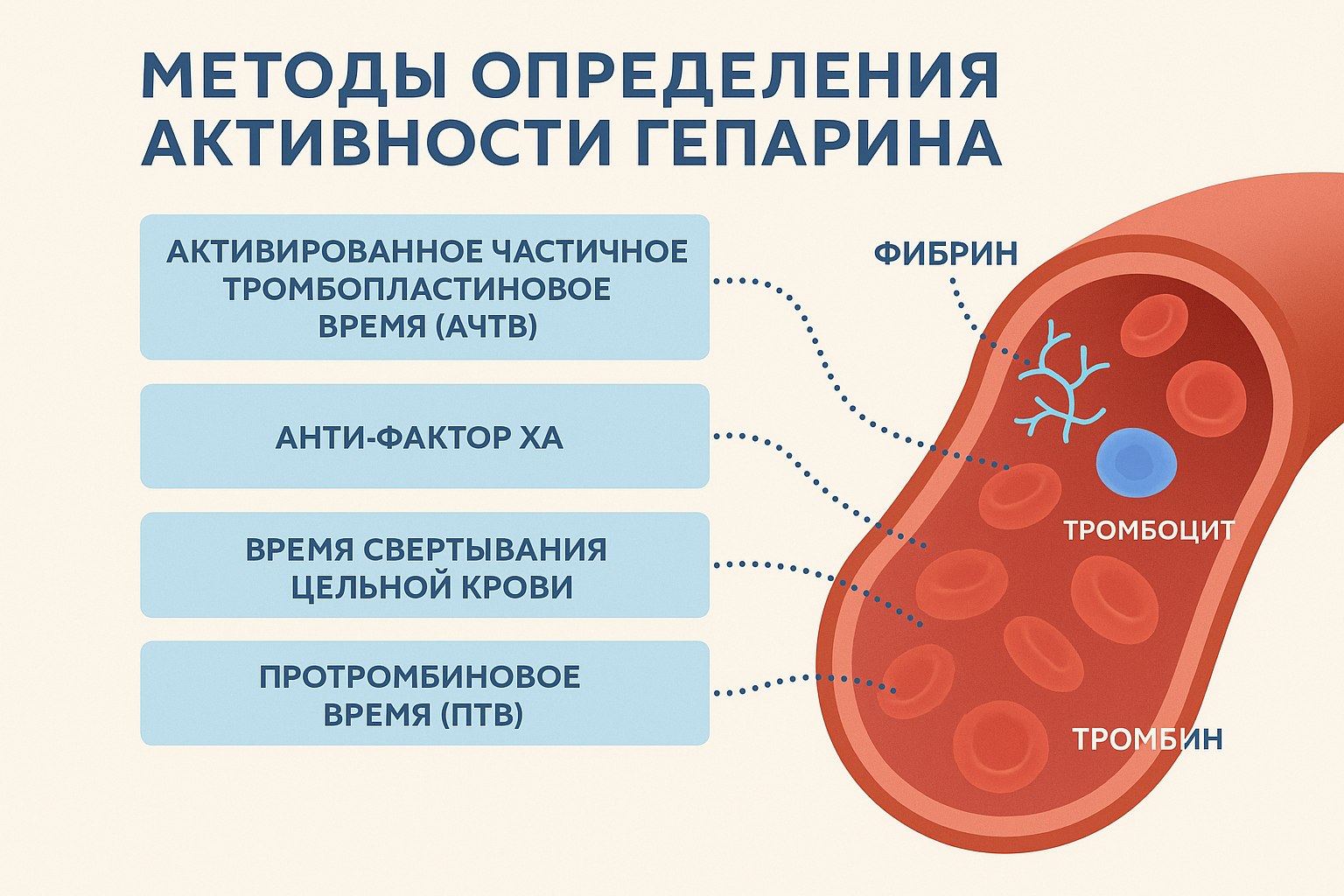 МЕТОДЫ ОПРЕДЕЛЕНИЯ АКТИВНОСТИ ГЕПАРИНА

АКТИВИРОВАННОЕ ЧАСТИЧНОЕ ТРОМБОПЛАСТИНОВОЕ ВРЕМЯ (АЧТВ)

АНТИ-ФАКТОР ХА

ВРЕМЯ СВЕРТЫВАНИЯ ЦЕЛЬНОЙ КРОВИ

ПРОТРОМБИНОВОЕ ВРЕМЯ (ПТВ)

ФИБРИН

ТРОМБОЦИТ

ТРОМБИН